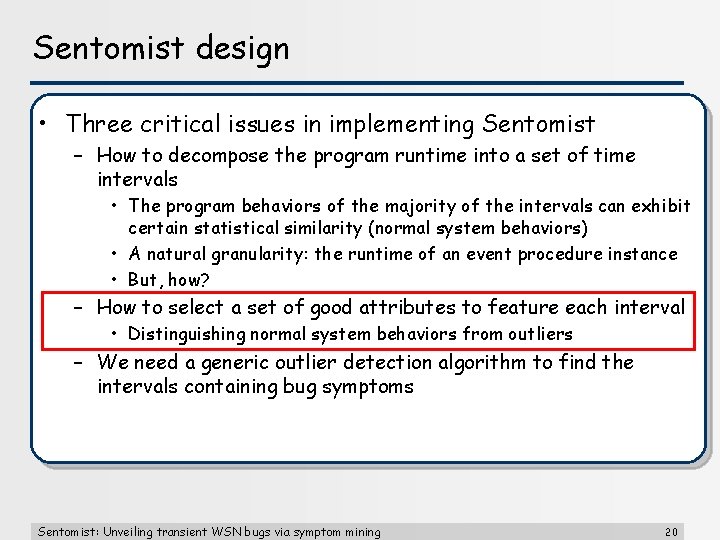 Sentomist design

• Three critical issues in implementing Sentomist

– How to decompose the program runtime into a set of time intervals

• The program behaviors of the majority of the intervals can exhibit certain statistical similarity (normal system behaviors)

• A natural granularity: the runtime of an event procedure instance

• But, how?

– How to select a set of good attributes to feature each interval

• Distinguishing normal system behaviors from outliers

– We need a generic outlier detection algorithm to find the intervals containing bug symptoms

Sentomist: Unveiling transient WSN bugs via symptom mining

20